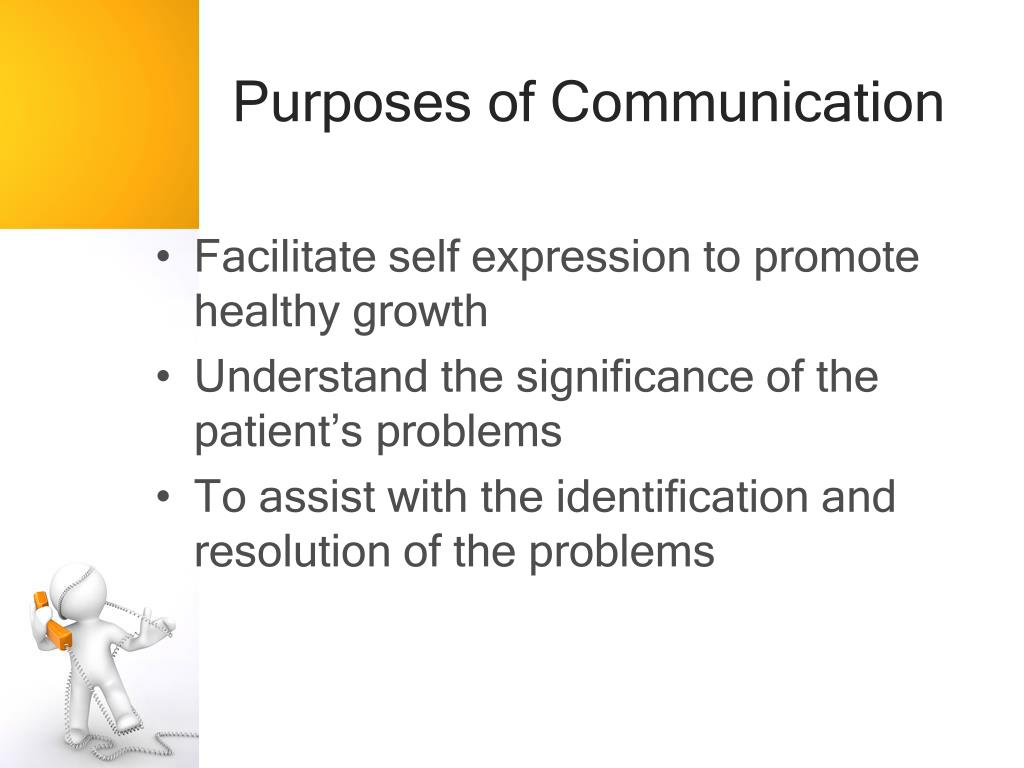 Purposes of Communication

• Facilitate self expression to promote healthy growth
• Understand the significance of the patient’s problems
• To assist with the identification and resolution of the problems